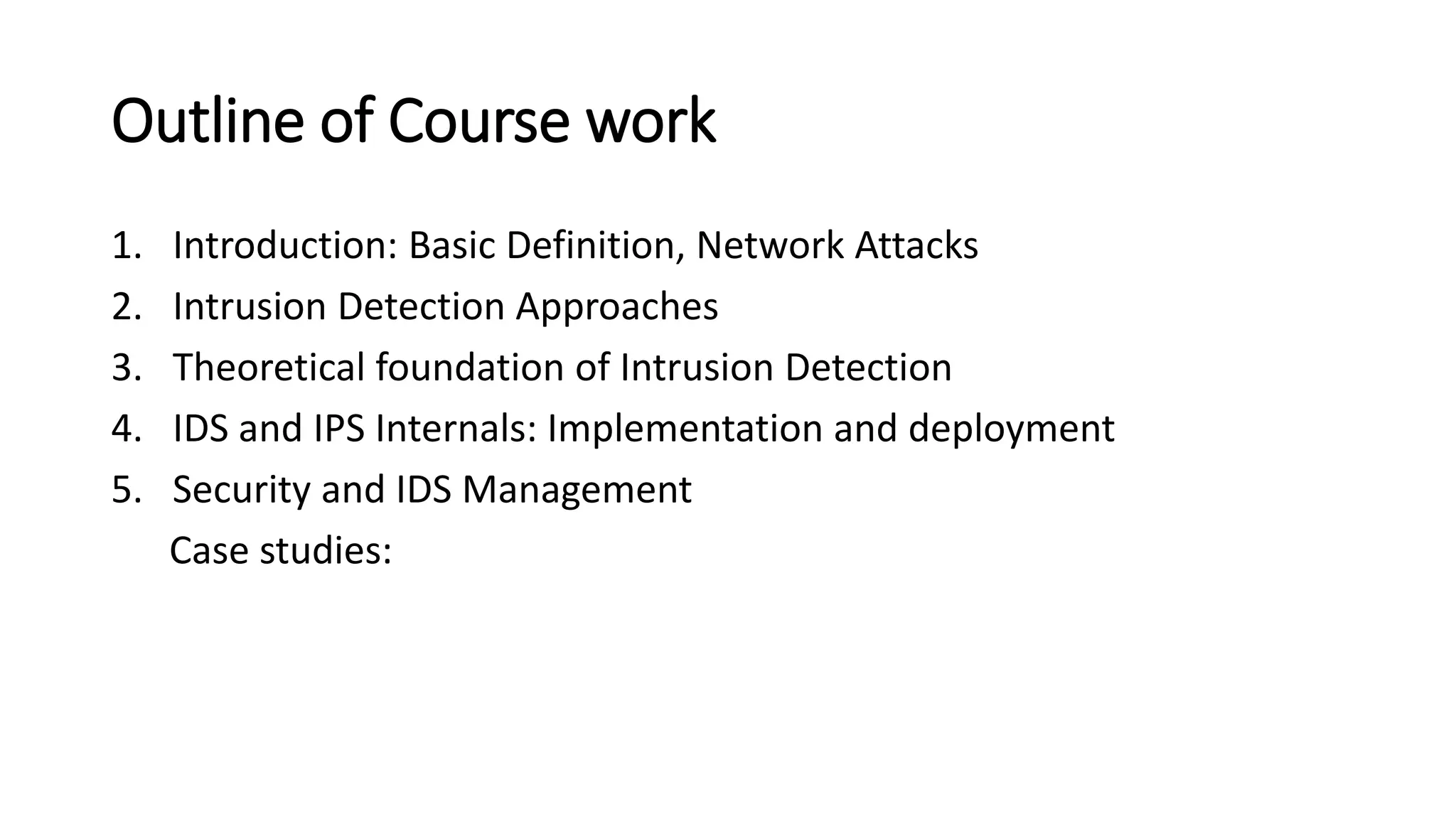 Outline of Course work

1. Introduction: Basic Definition, Network Attacks
2. Intrusion Detection Approaches
3. Theoretical foundation of Intrusion Detection
4. IDS and IPS Internals: Implementation and deployment
5. Security and IDS Management

Case studies: